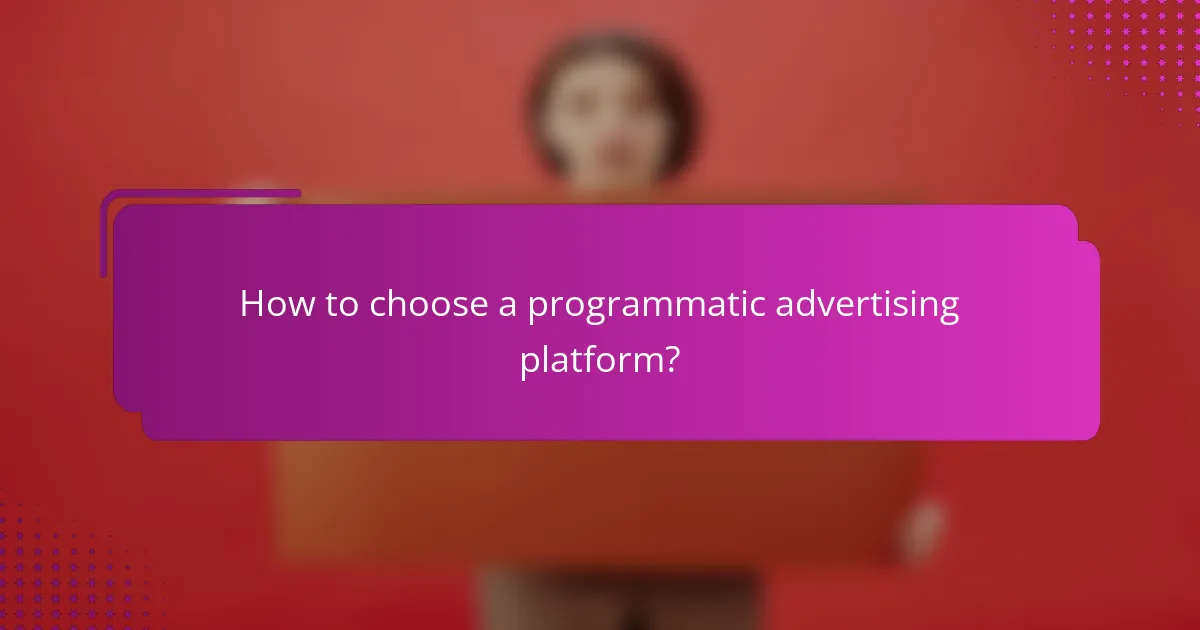 How to choose a programmatic advertising platform?